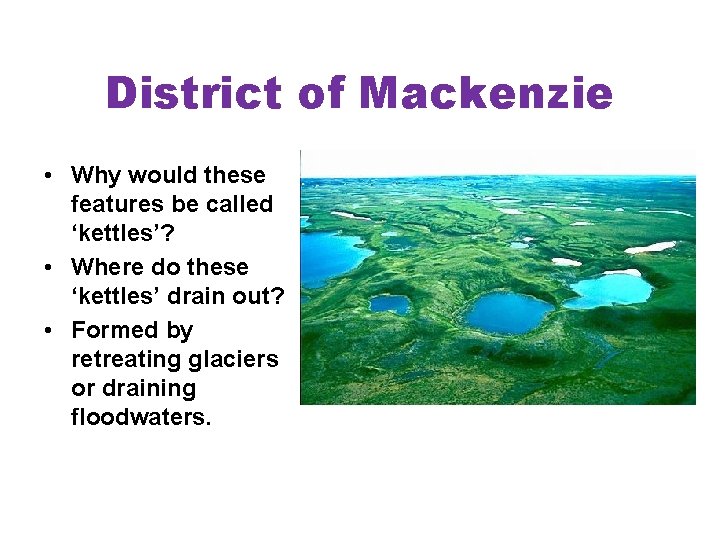 District of Mackenzie

• Why would these features be called ‘kettles’?
• Where do these ‘kettles’ drain out?
• Formed by retreating glaciers or draining floodwaters.